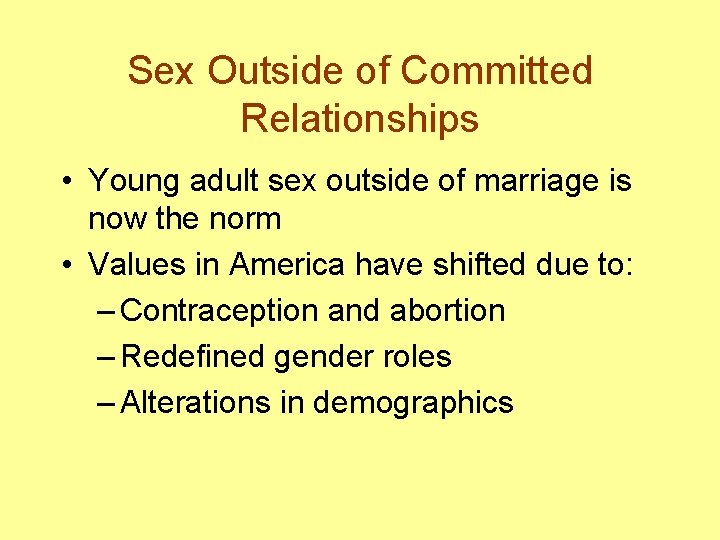 Sex Outside of Committed Relationships

• Young adult sex outside of marriage is now the norm
• Values in America have shifted due to:
– Contraception and abortion
– Redefined gender roles
– Alterations in demographics